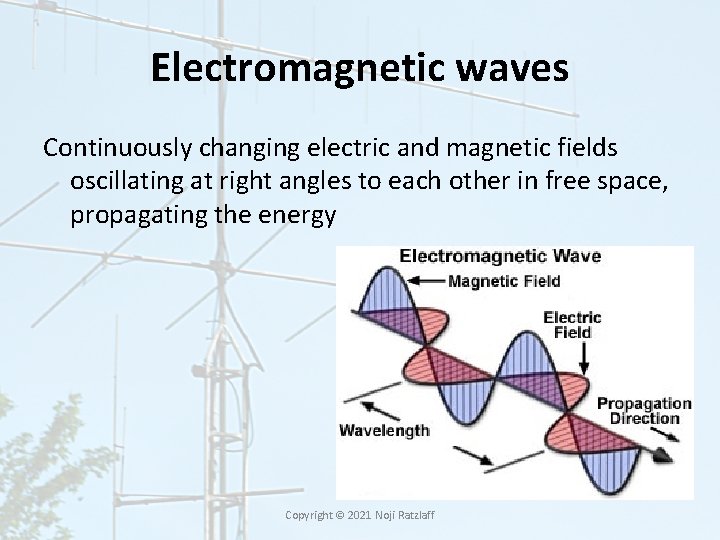 Electromagnetic waves

Continuously changing electric and magnetic fields oscillating at right angles to each other in free space, propagating the energy

Electromagnetic Wave

Magnetic Field

Electric Field

Propagation Direction

Wavelength

Copyright © 2021 Noji Ratzlaff